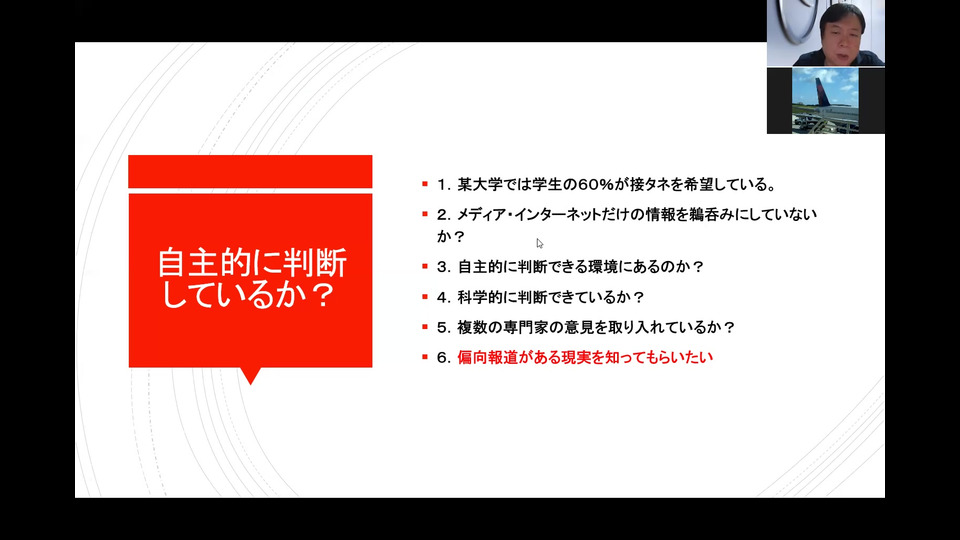 自主的に判断しているか？

1. 某大学では学生の60%が接タネを希望している。

2. メディア・インターネットだけの情報を鵜呑みにしていないか？

3. 自主的に判断できる環境にあるのか？

4. 科学的に判断できているか？

5. 複数の専門家の意見を取り入れているか？

6. 偏向報道がある現実を知ってもらいたい